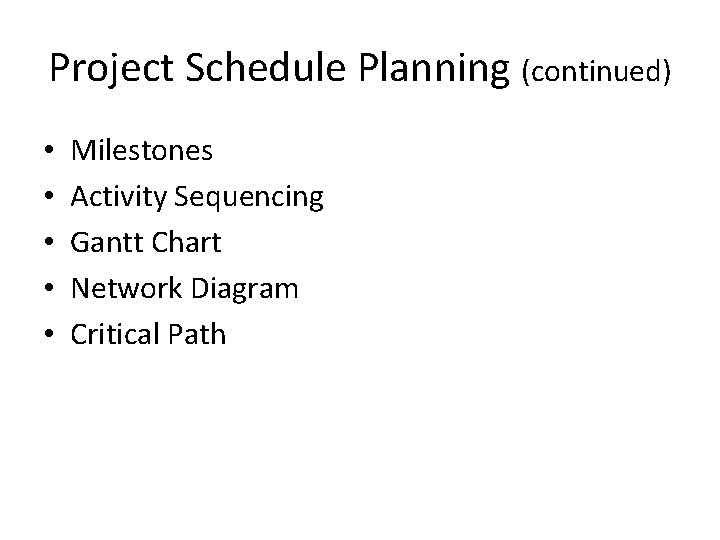 Project Schedule Planning (continued)

• Milestones
• Activity Sequencing
• Gantt Chart
• Network Diagram
• Critical Path